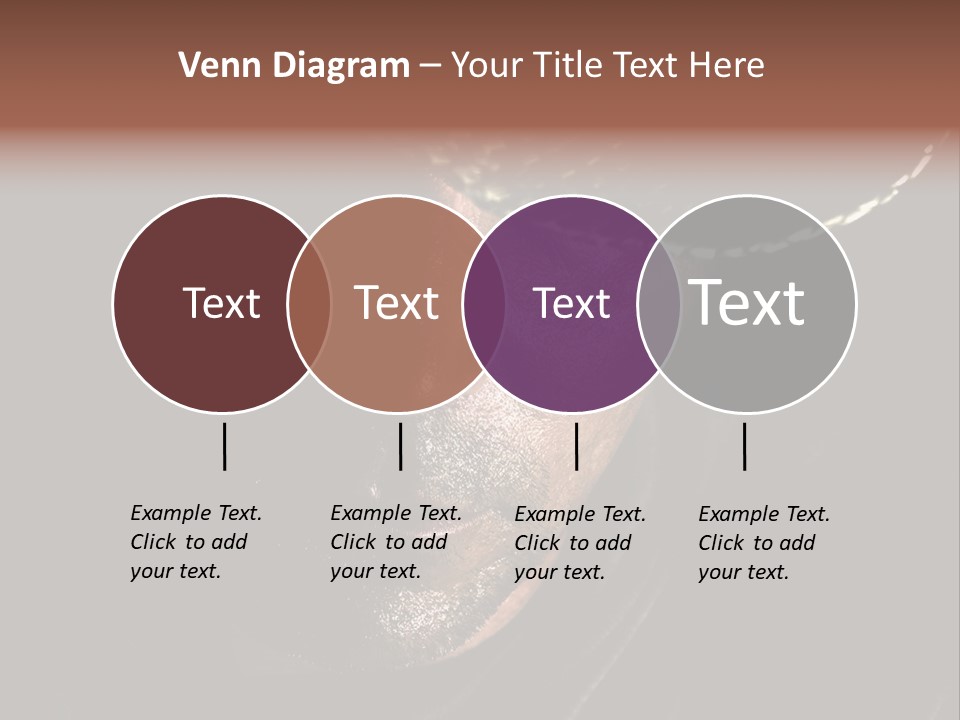 Venn Diagram – Your Title Text Here

Text

Text

Text

Text

Example Text. Click to add your text.

Example Text. Click to add your text.

Example Text. Click to add your text.

Example Text. Click to add your text.